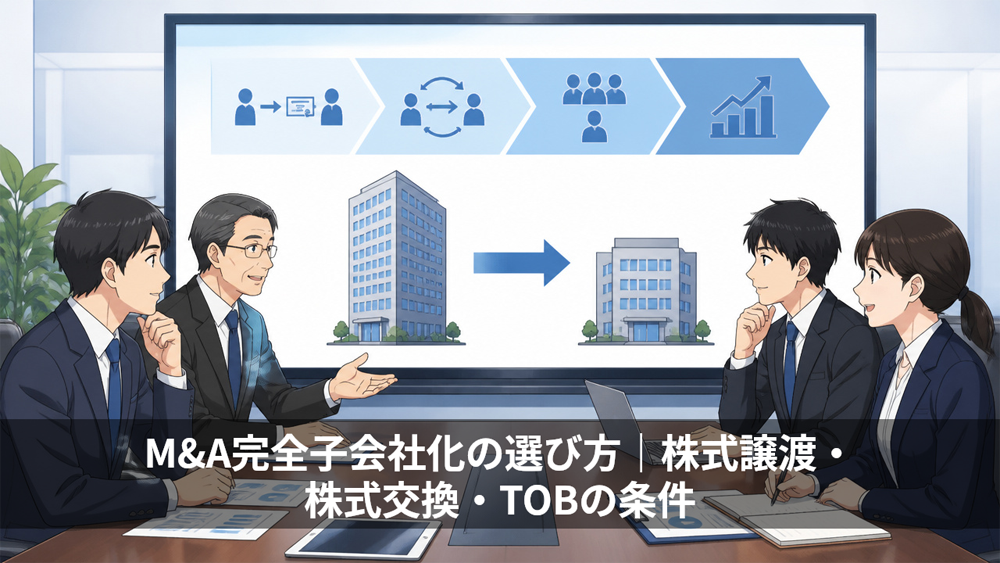 M&A完全子会社化の選び方｜株式譲渡・株式交換・TOBの条件